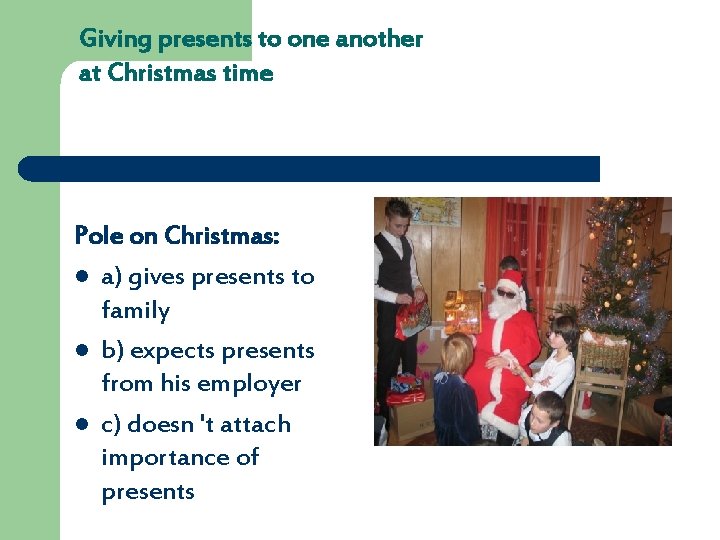 Giving presents to one another at Christmas time

Pole on Christmas:

- a) gives presents to family
- b) expects presents from his employer
- c) doesn 't attach importance of presents